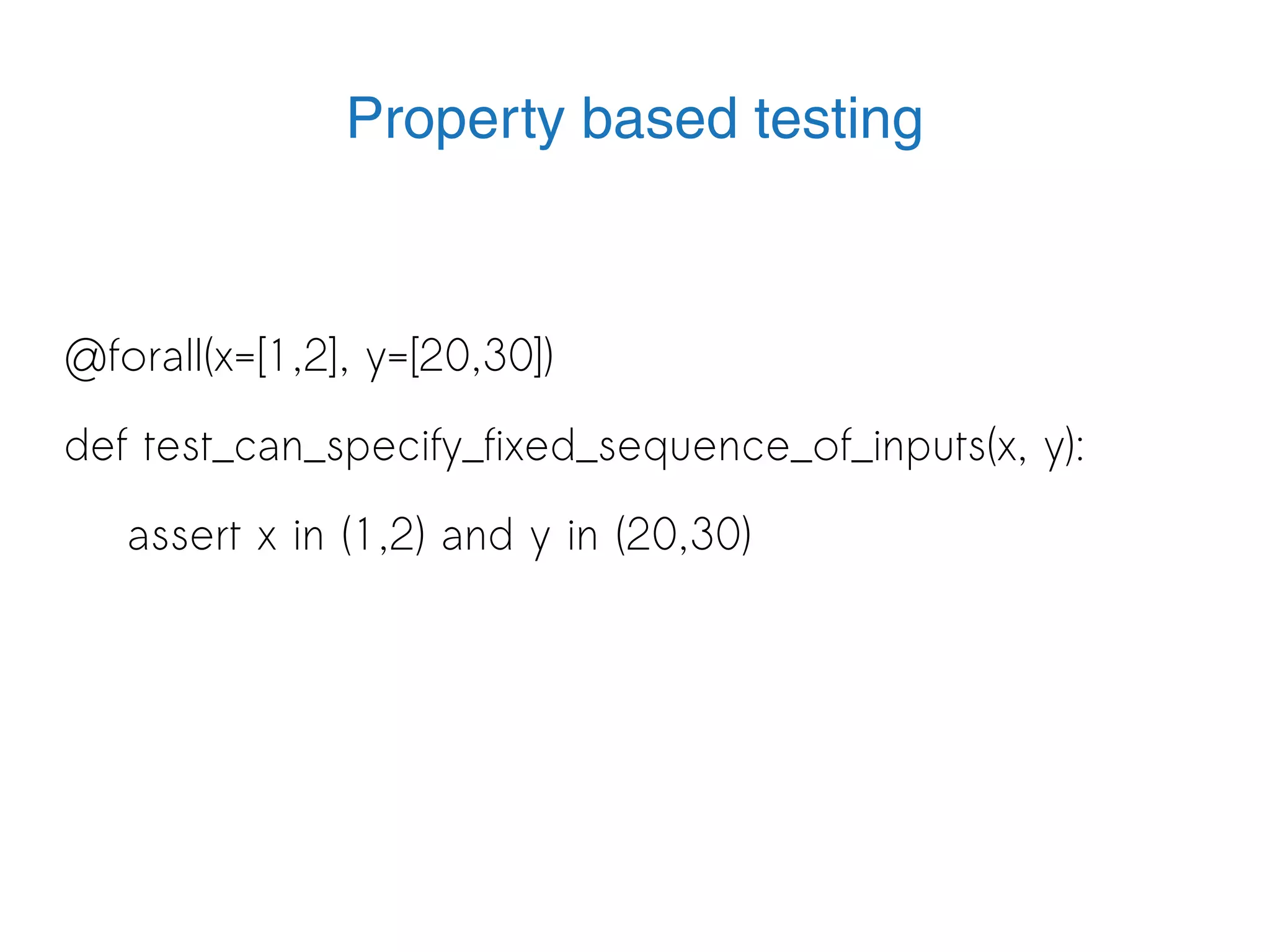 Property based testing

@forall(x=[1,2], y=[20,30])

def test_can_specify_fixed_sequence_of_inputs(x, y):

    assert x in (1,2) and y in (20,30)